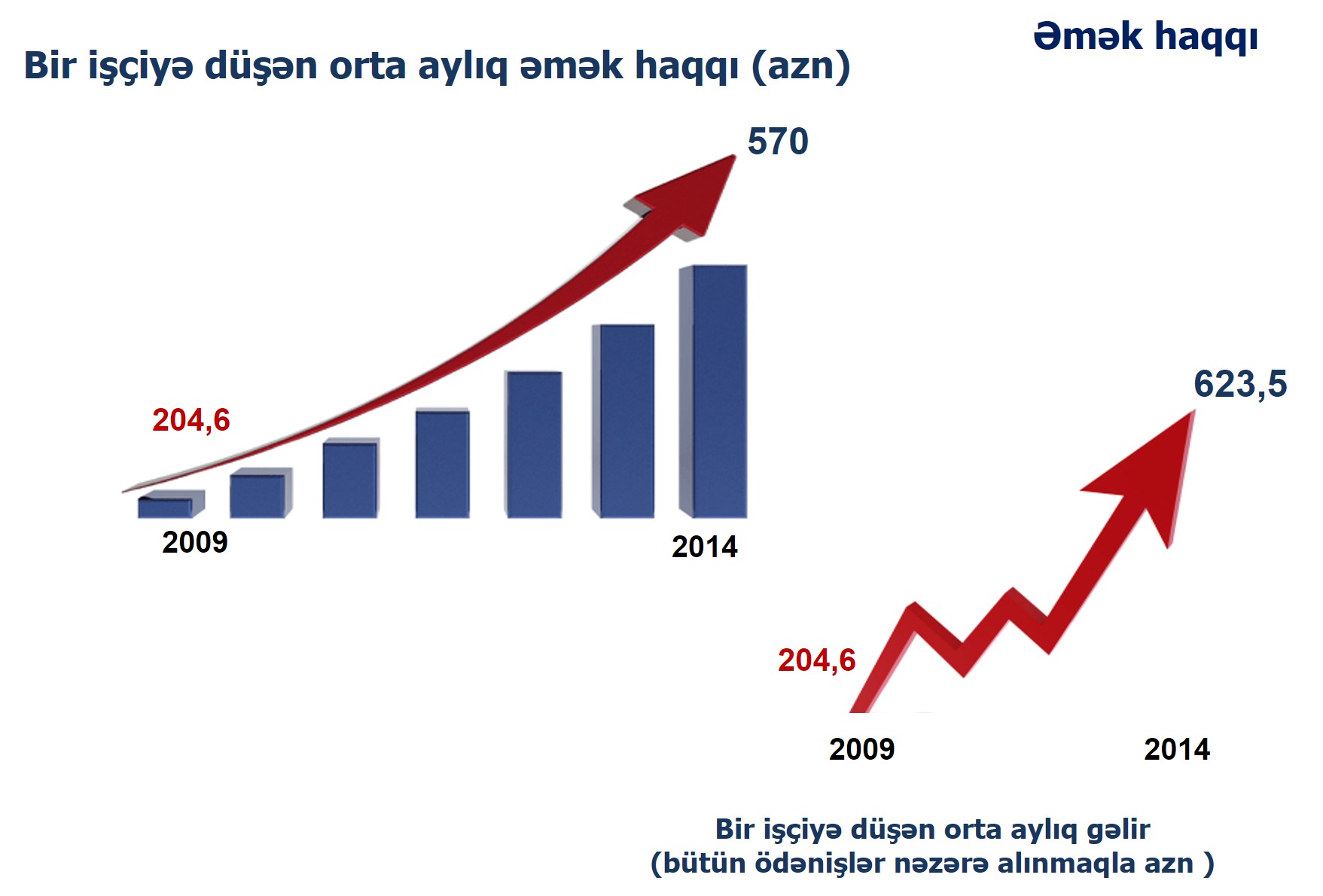 Əmək haqqı

Bir işçiyə düşən orta aylıq əmək haqqı (azn)

570

204,6

2009

2014

623,5

204,6

2009

2014

Bir işçiyə düşən orta aylıq gəlir
(bütün ödənişlər nəzərə alınmaqla azn )